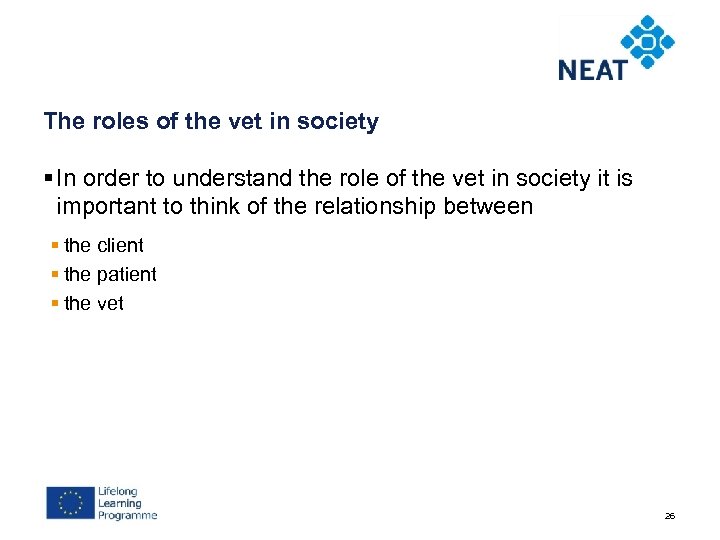 NEAT

The roles of the vet in society

▪ In order to understand the role of the vet in society it is important to think of the relationship between

▪ the client
▪ the patient
▪ the vet

Lifelong Learning Programme

26